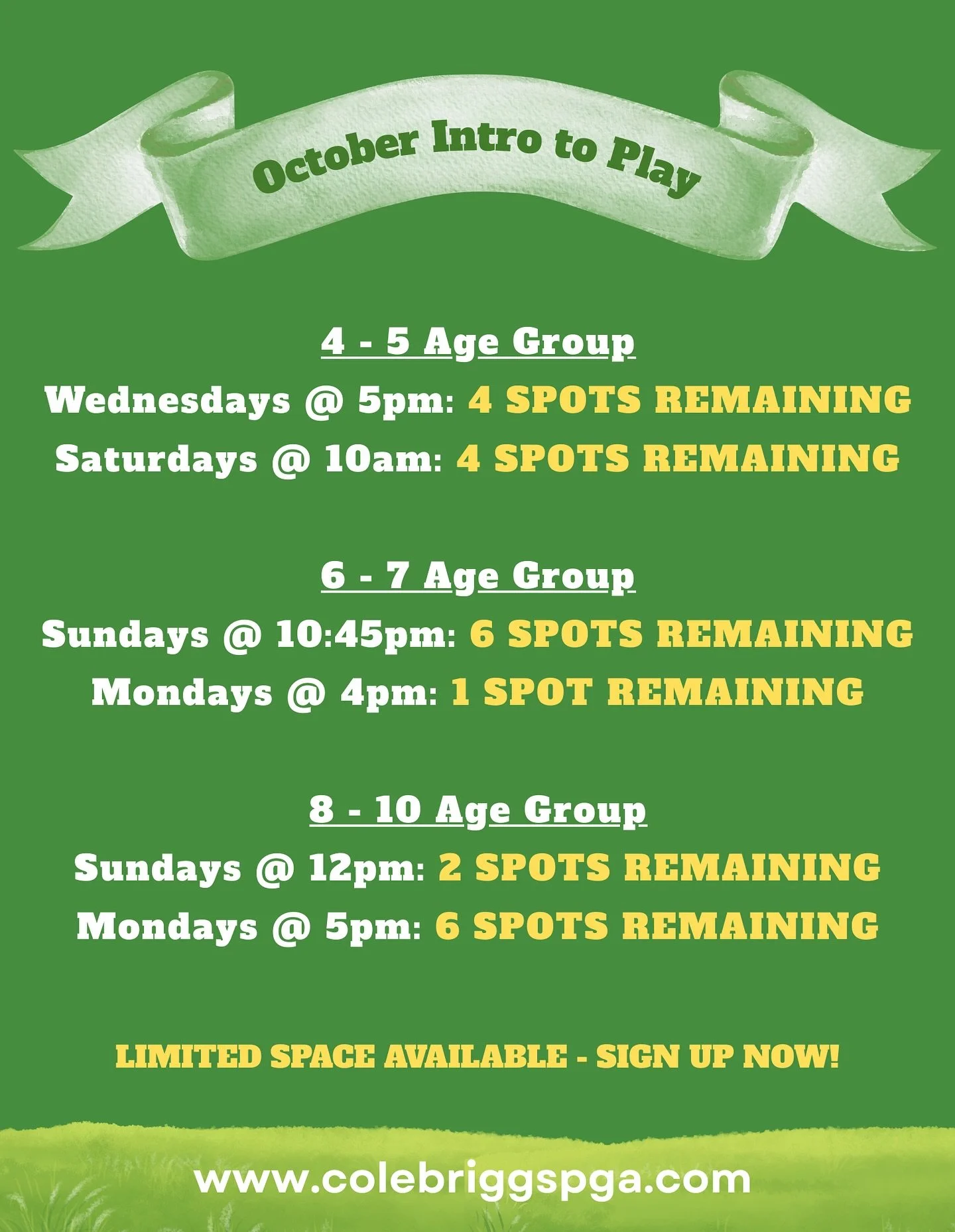 October Intro to Play

4 - 5 Age Group

Wednesdays @ 5pm: 4 SPOTS REMAINING

Saturdays @ 10am: 4 SPOTS REMAINING

6 - 7 Age Group

Sundays @ 10:45pm: 6 SPOTS REMAINING

Mondays @ 4pm: 1 SPOT REMAINING

8 - 10 Age Group

Sundays @ 12pm: 2 SPOTS REMAINING

Mondays @ 5pm: 6 SPOTS REMAINING

LIMITED SPACE AVAILABLE - SIGN UP NOW!

www.colebriggspga.com